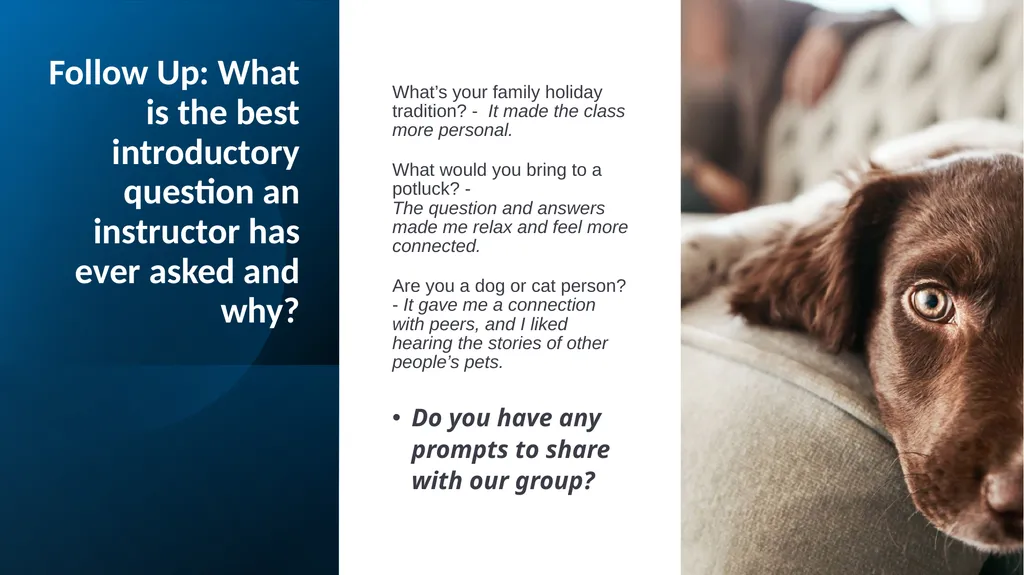 Follow Up: What is the best introductory question an instructor has ever asked and why?

What's your family holiday tradition? - It made the class more personal.

What would you bring to a potluck? - The question and answers made me relax and feel more connected.

Are you a dog or cat person? - It gave me a connection with peers, and I liked hearing the stories of other people's pets.

• Do you have any prompts to share with our group?